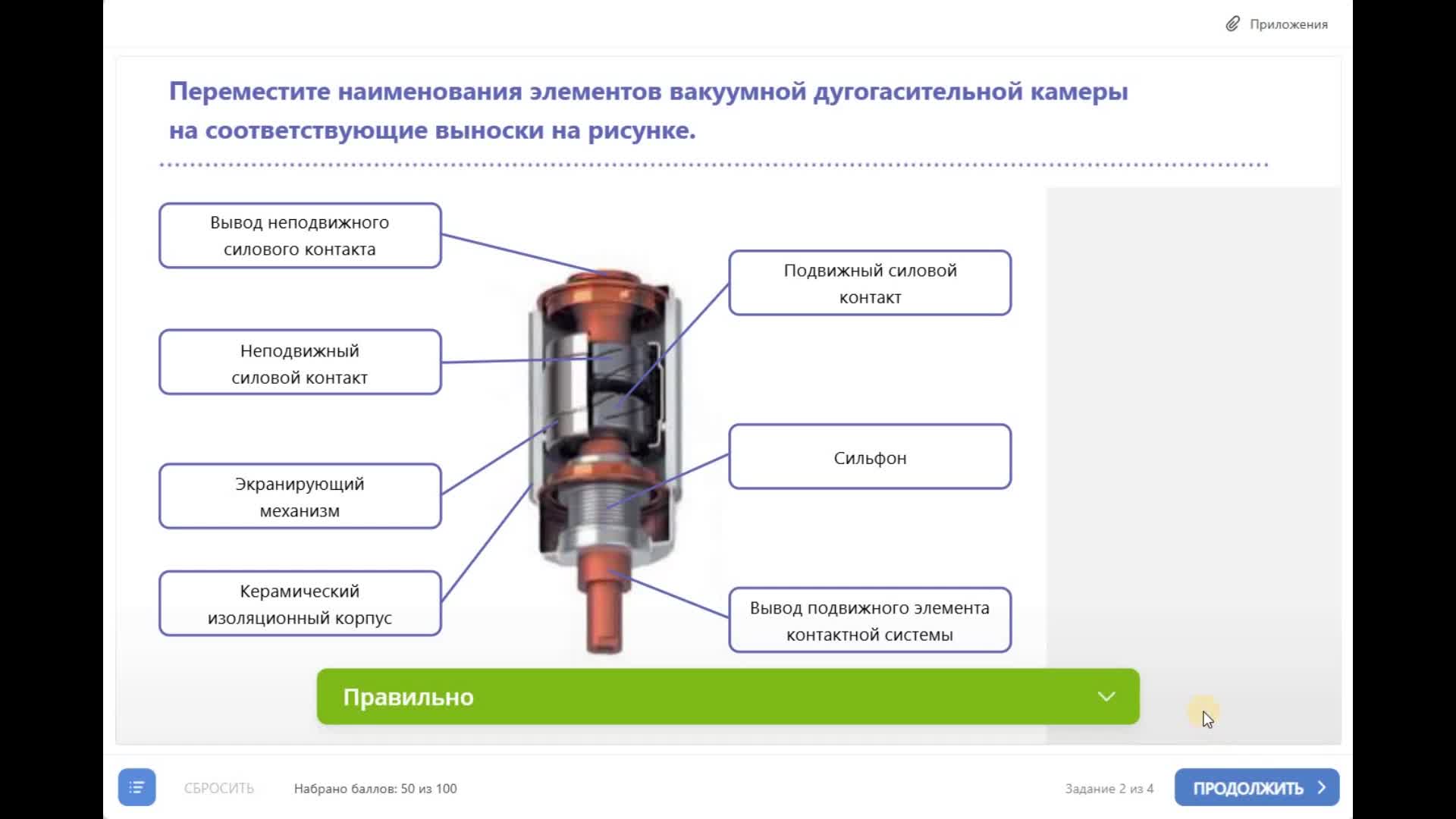 Приложения

Переместите наименования элементов вакуумной дугогасительной камеры на соответствующие выноски на рисунке.

Вывод неподвижного силового контакта

Неподвижный силовой контакт

Экранирующий механизм

Керамический изоляционный корпус

Подвижный силовой контакт

Сильфон

Вывод подвижного элемента контактной системы

Правильно

СБРОСИТЬ

Набрано баллов: 50 из 100

Задание 2 из 4

ПРОДОЛЖИТЬ